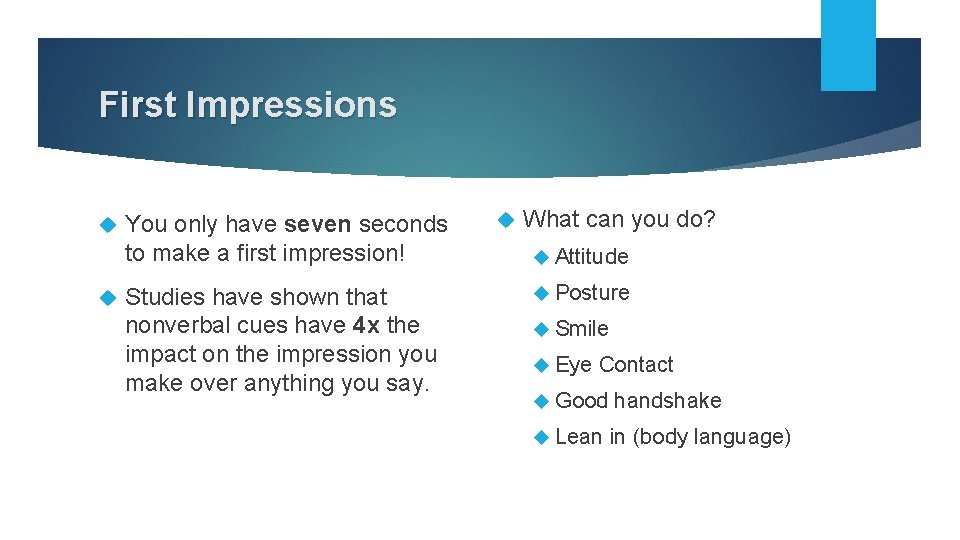 First Impressions

You only have seven seconds to make a first impression!

Studies have shown that nonverbal cues have 4x the impact on the impression you make over anything you say.

What can you do?

Attitude

Posture

Smile

Eye Contact

Good handshake

Lean in (body language)